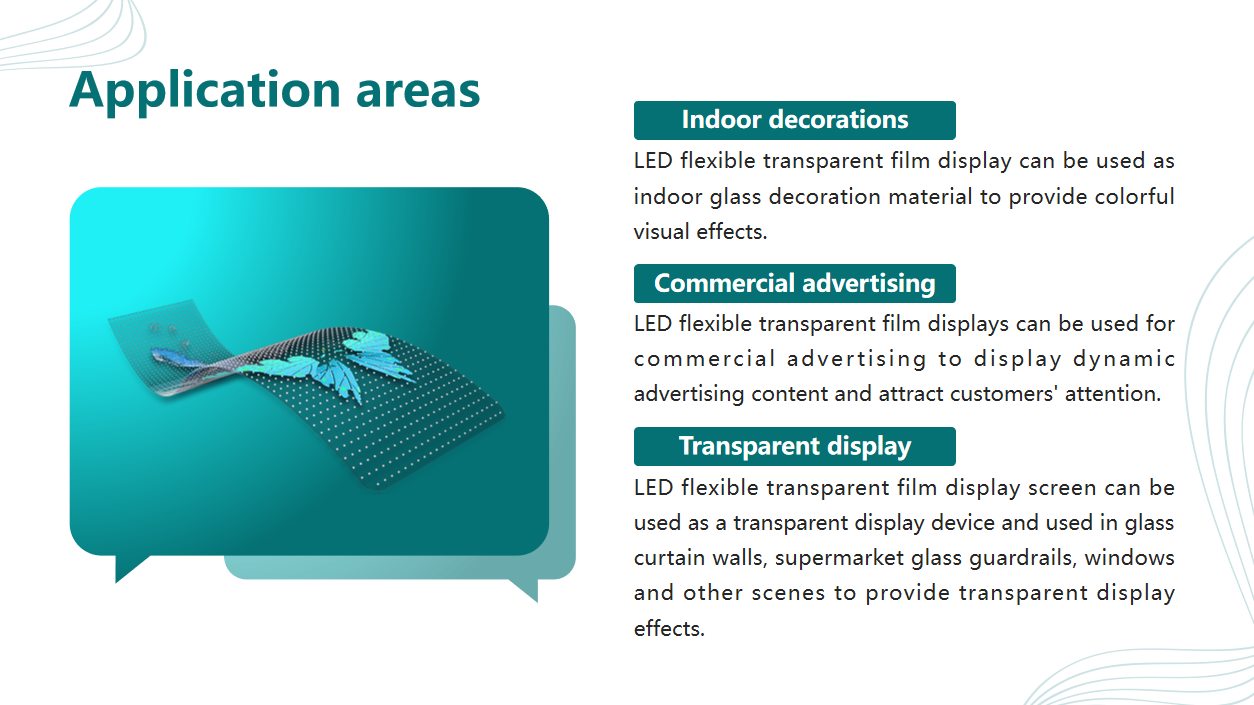 Application areas

Indoor decorations

LED flexible transparent film display can be used as indoor glass decoration material to provide colorful visual effects.

Commercial advertising

LED flexible transparent film displays can be used for commercial advertising to display dynamic advertising content and attract customers' attention.

Transparent display

LED flexible transparent film display screen can be used as a transparent display device and used in glass curtain walls, supermarket glass guardrails, windows and other scenes to provide transparent display effects.